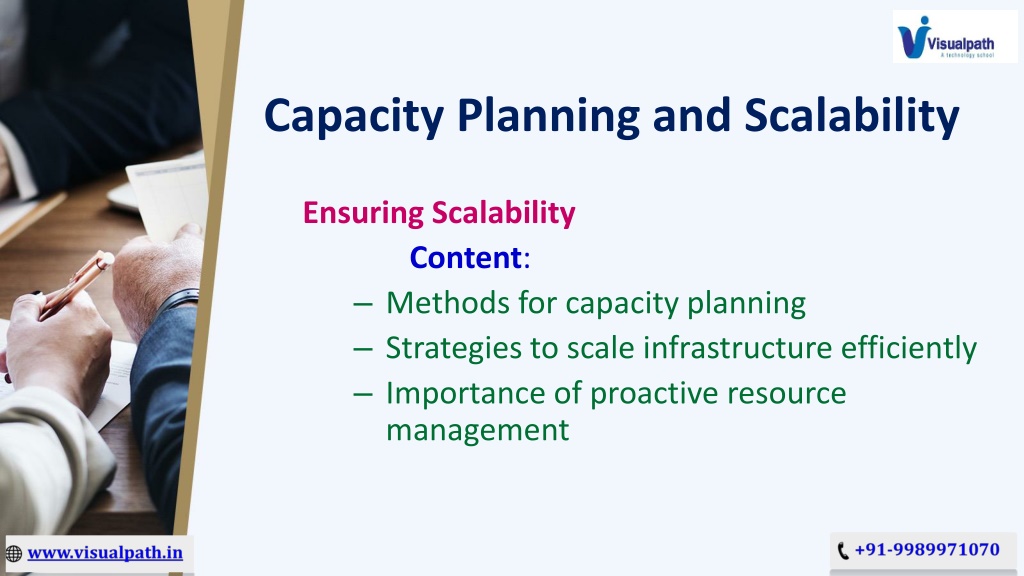 Visualpath
A technology school

Capacity Planning and Scalability

Ensuring Scalability

Content:

– Methods for capacity planning
– Strategies to scale infrastructure efficiently
– Importance of proactive resource management

www.visualpath.in

+91-9989971070